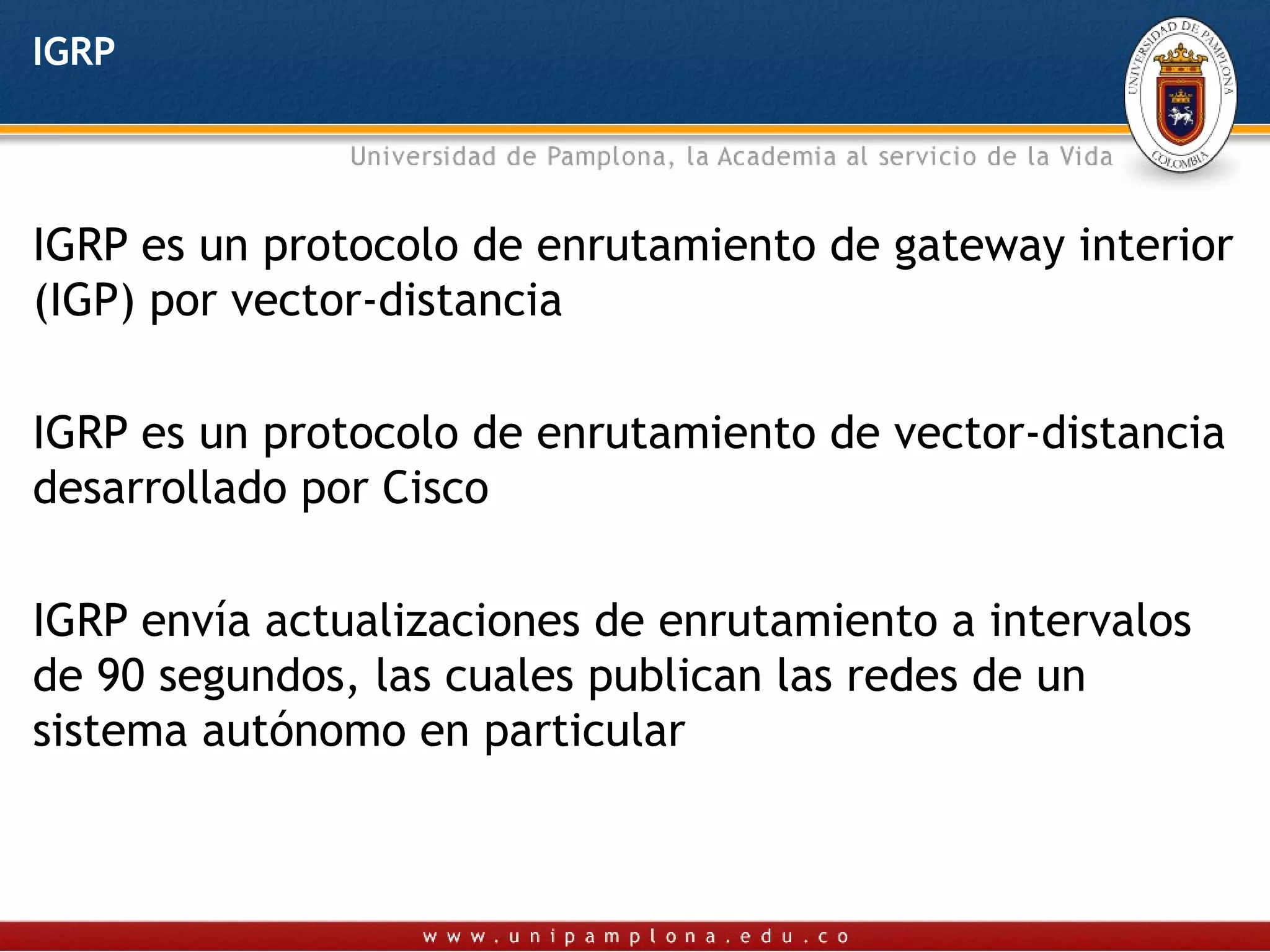 IGRP

UNIVERSIDAD DE PAMPLONA
COLOMBIA

Universidad de Pamplona, la Academia al servicio de la Vida

IGRP es un protocolo de enrutamiento de gateway interior (IGP) por vector-distancia

IGRP es un protocolo de enrutamiento de vector-distancia desarrollado por Cisco

IGRP envía actualizaciones de enrutamiento a intervalos de 90 segundos, las cuales publican las redes de un sistema autónomo en particular

www.unipamplona.edu.co